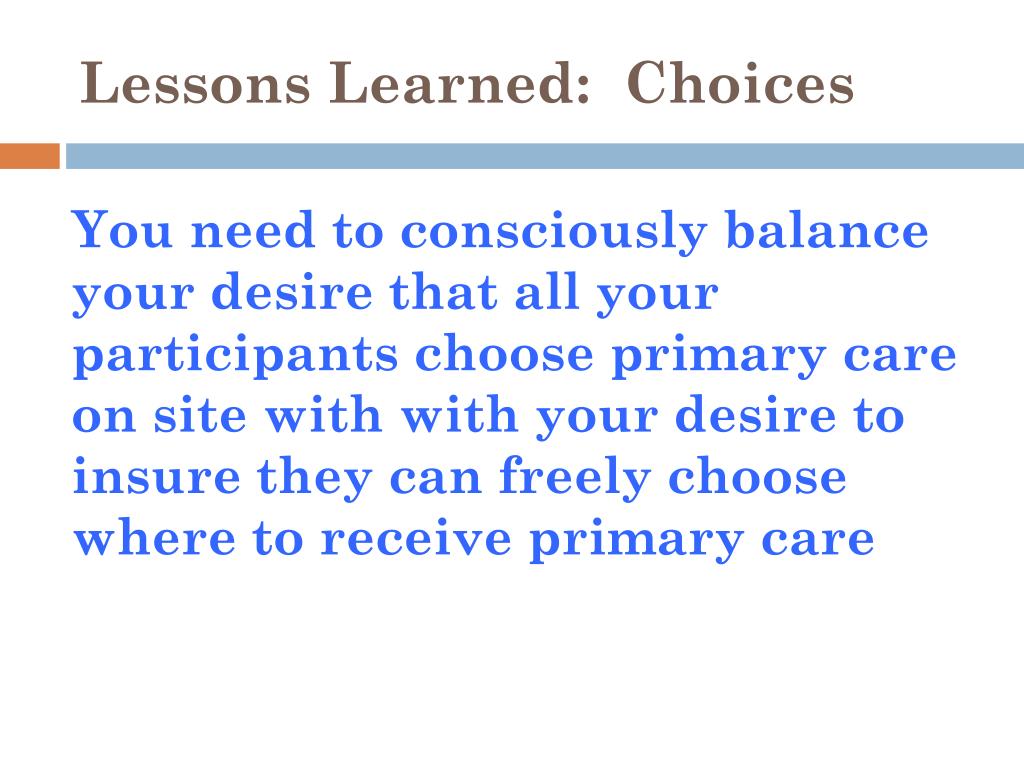 Lessons Learned:  Choices

You need to consciously balance your desire that all your participants choose primary care on site with with your desire to insure they can freely choose where to receive primary care